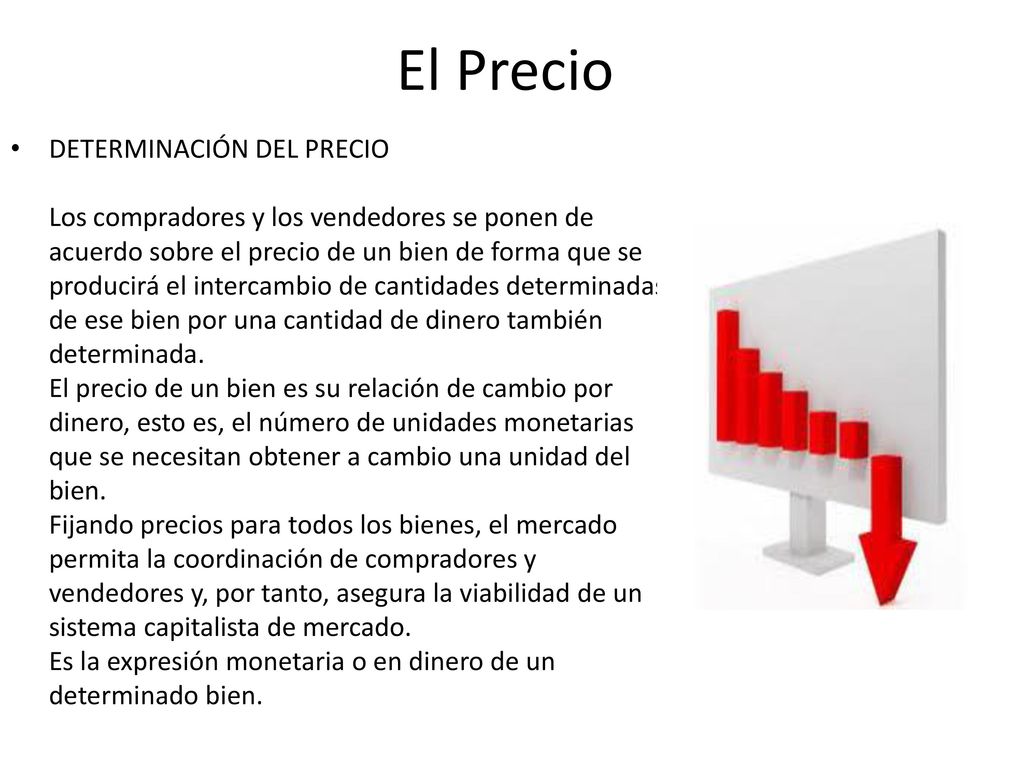 El Precio

• DETERMINACIÓN DEL PRECIO

Los compradores y los vendedores se ponen de acuerdo sobre el precio de un bien de forma que se producirá el intercambio de cantidades determinadas de ese bien por una cantidad de dinero también determinada.
El precio de un bien es su relación de cambio por dinero, esto es, el número de unidades monetarias que se necesitan obtener a cambio una unidad del bien.
Fijando precios para todos los bienes, el mercado permita la coordinación de compradores y vendedores y, por tanto, asegura la viabilidad de un sistema capitalista de mercado.
Es la expresión monetaria o en dinero de un determinado bien.